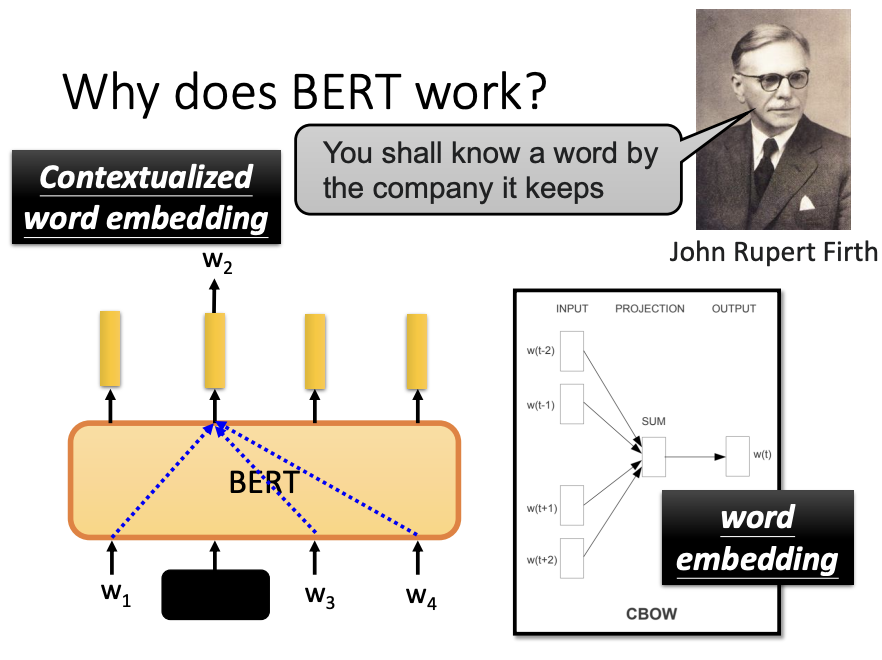 Why does BERT work?

You shall know a word by the company it keeps

John Rupert Firth

Contextualized word embedding

$w_2$

BERT

$w_1$

$w_3$

$w_4$

INPUT

PROJECTION

OUTPUT

w(t-2)

w(t-1)

SUM

w(t)

w(t+1)

w(t+2)

CBOW

word embedding